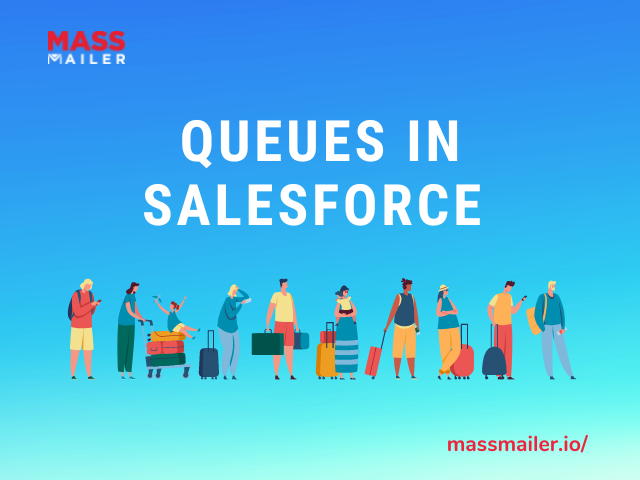 MASS
MAILER

QUEUES IN SALESFORCE

massmailer.io/